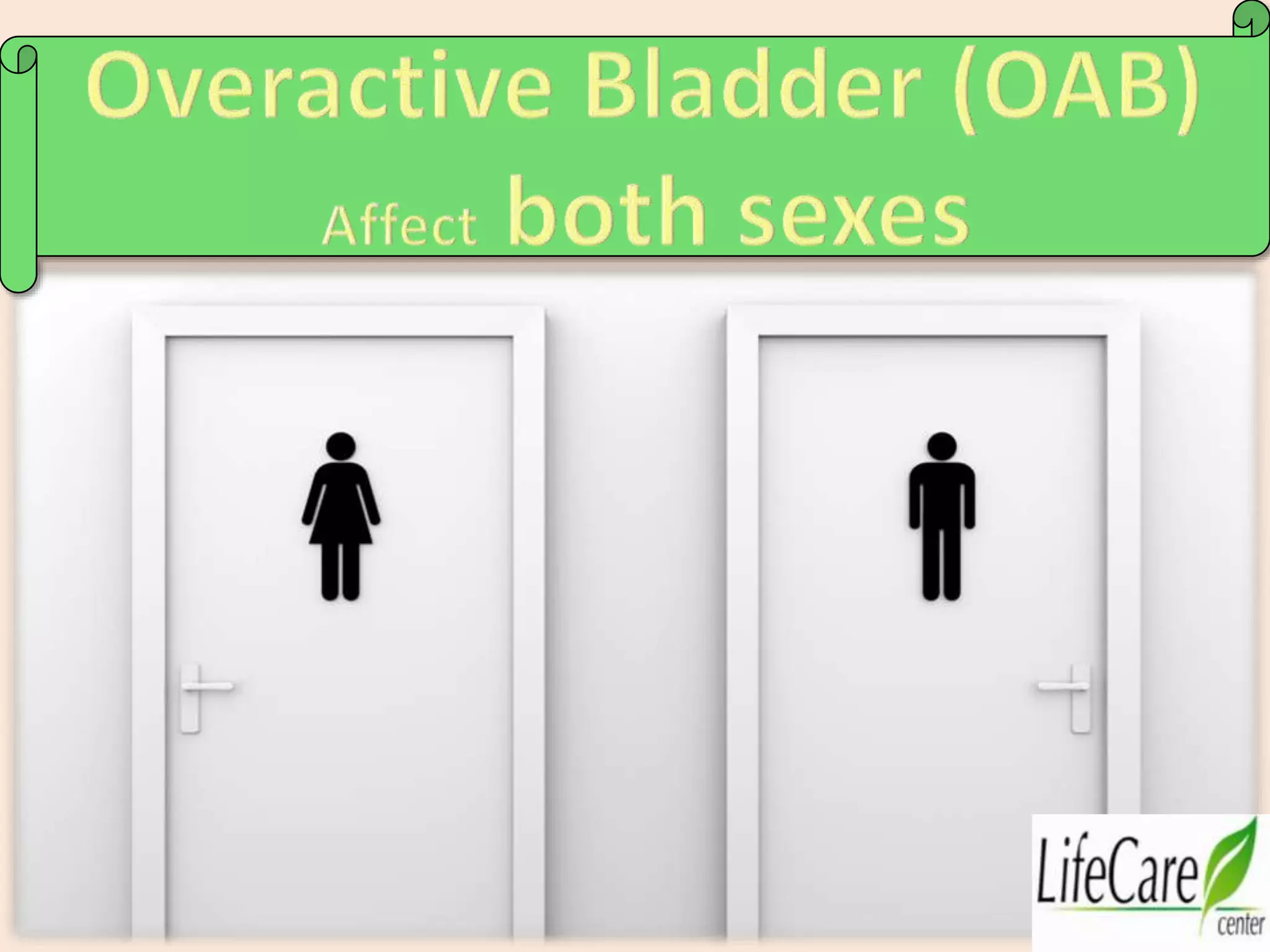 Overactive Bladder (OAB)
Affect both sexes

LifeCare
center